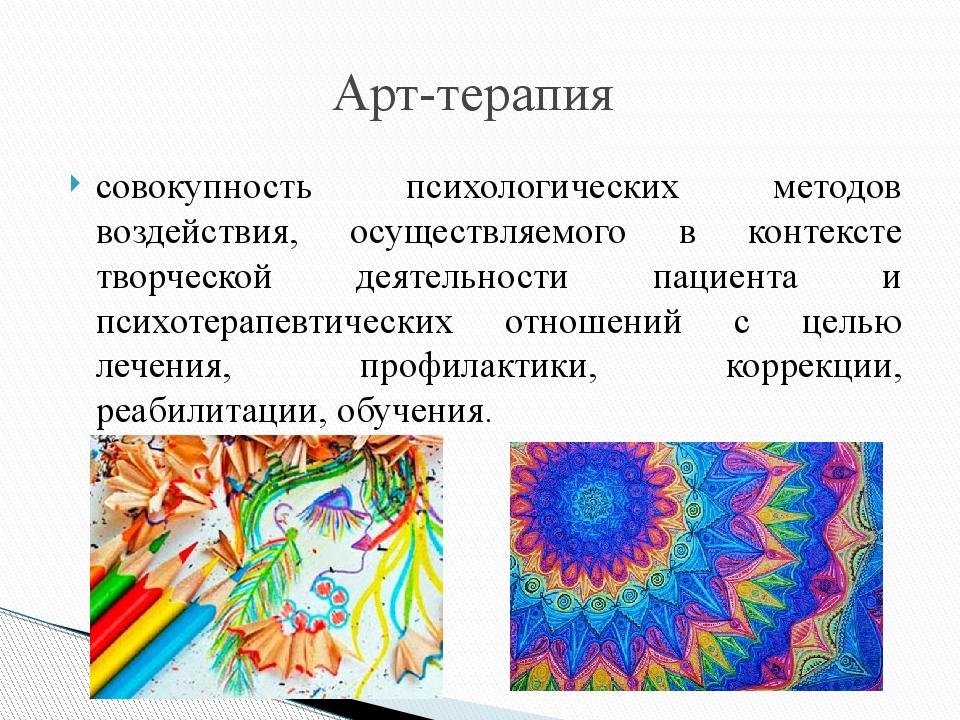 Арт-терапия

совокупность психологических методов воздействия, осуществляемого в контексте творческой деятельности пациента и психотерапевтических отношений с целью лечения, профилактики, коррекции, реабилитации, обучения.